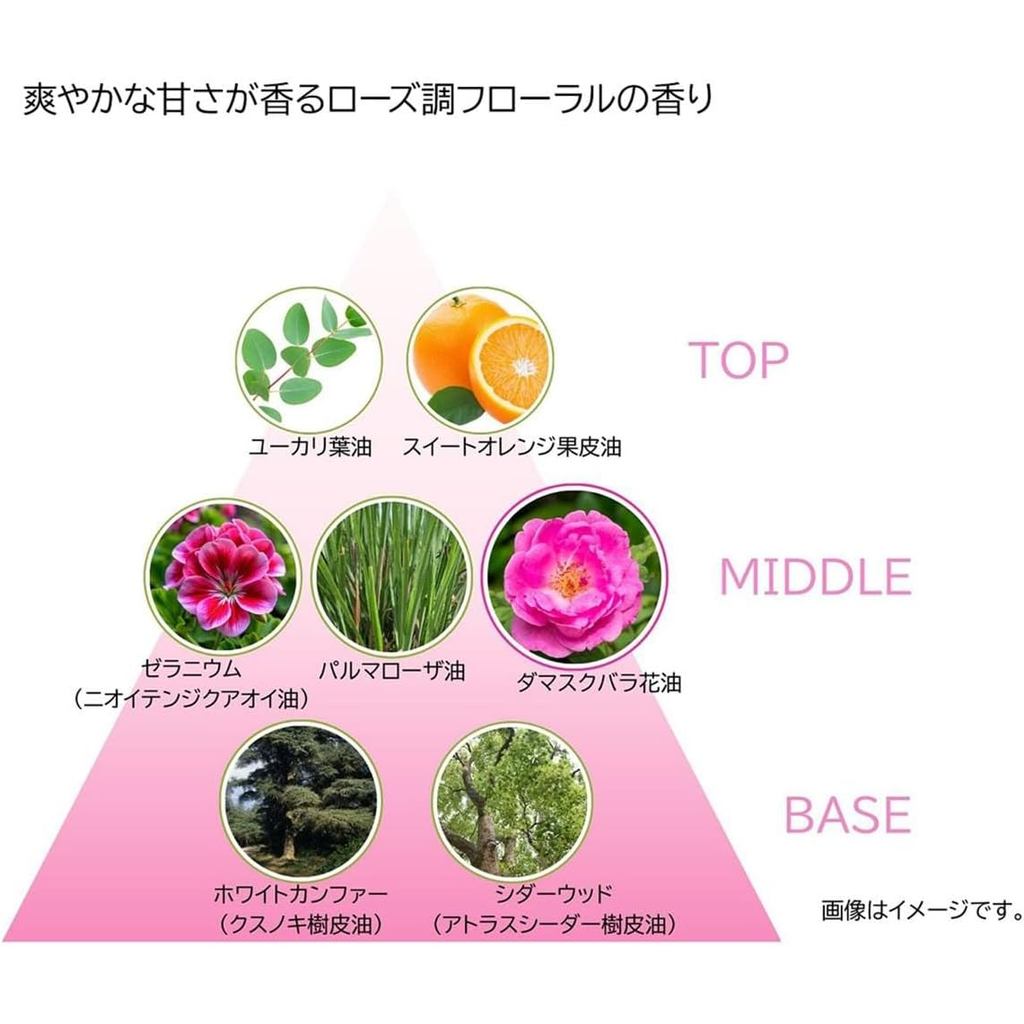 爽やかな甘さが香るローズ調フローラルの香り

ユーカリ葉油　スイートオレンジ果皮油

TOP

ゼラニウム
（ニオイテンジクアオイ油）　パルマローザ油　ダマスクバラ花油

MIDDLE

ホワイトカンファー
（クスノキ樹皮油）　シダーウッド
（アトラスシーダー樹皮油）

BASE

画像はイメージです。